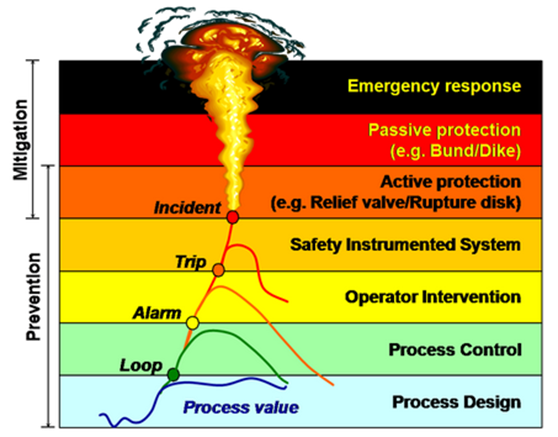 Mitigation

Prevention

Emergency response

Passive protection (e.g. Bund/Dike)

Active protection (e.g. Relief valve/Rupture disk)

Incident

Safety Instrumented System

Trip

Operator Intervention

Alarm

Process Control

Loop

Process Design

Process value